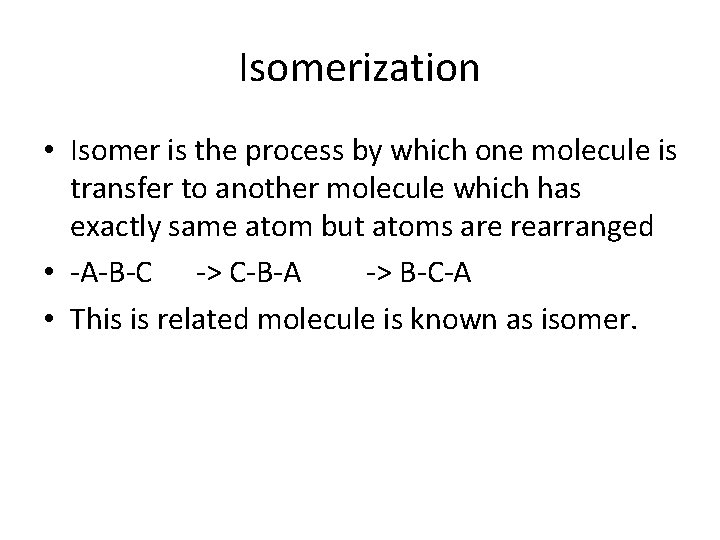 Isomerization

• Isomer is the process by which one molecule is transfer to another molecule which has exactly same atom but atoms are rearranged
• -A-B-C -> C-B-A -> B-C-A
• This is related molecule is known as isomer.